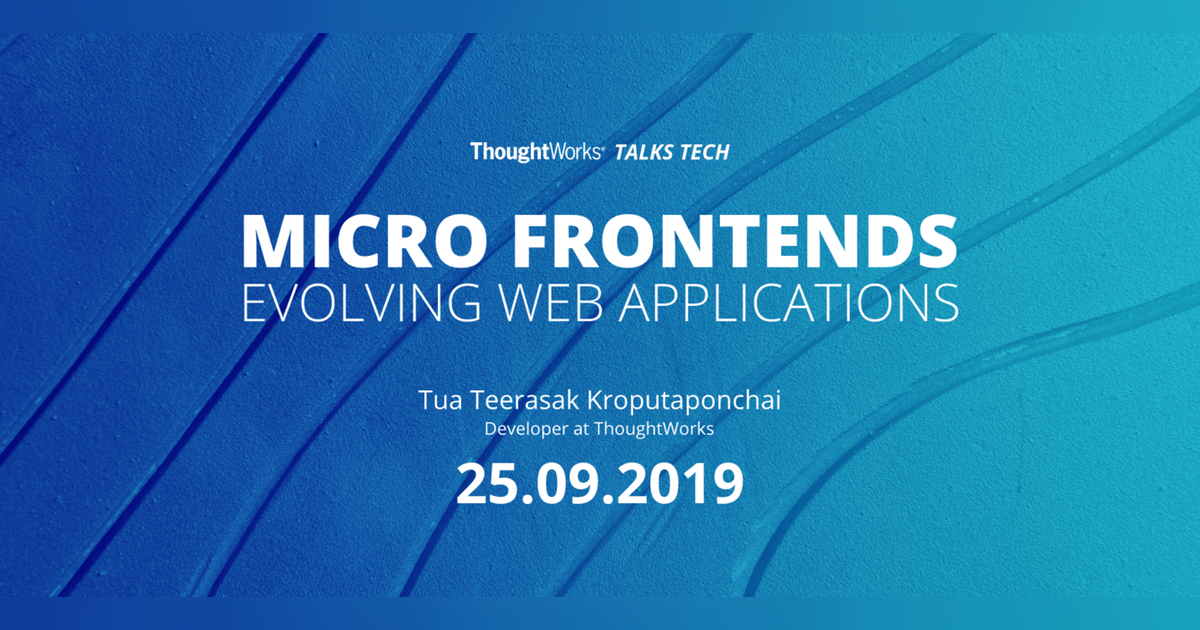 ThoughtWorks® TALKS TECH

MICRO FRONTENDS
EVOLVING WEB APPLICATIONS

Tua Teerasak Kroputaponchai
Developer at ThoughtWorks

25.09.2019